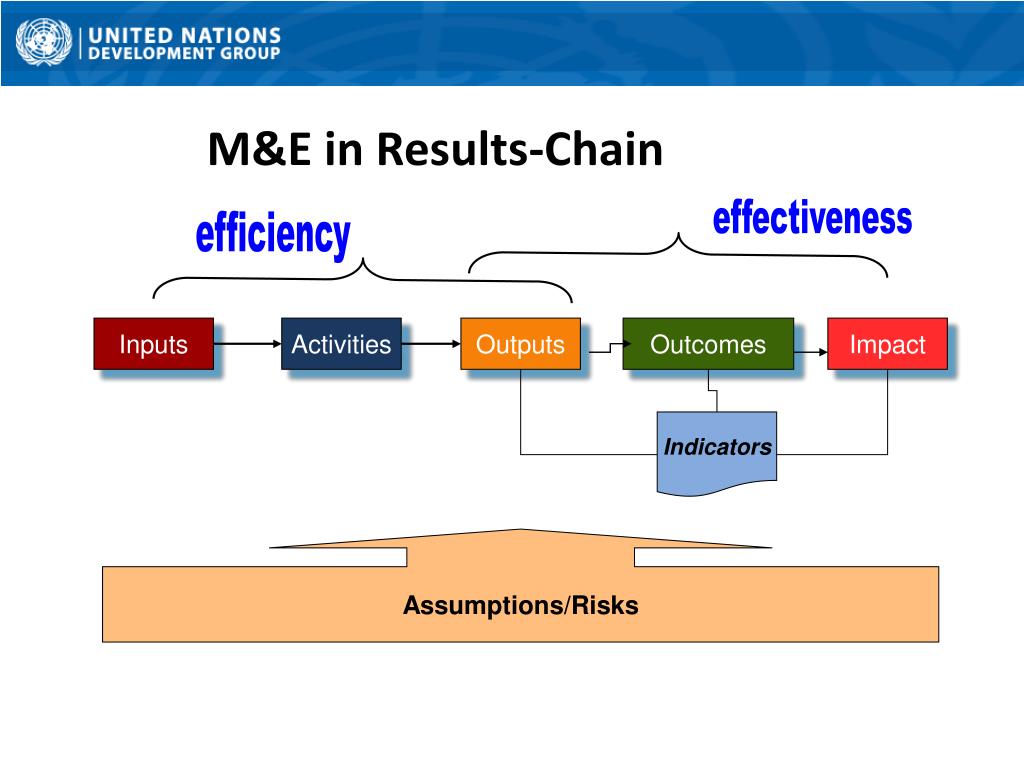 UNITED NATIONS
DEVELOPMENT GROUP

M&E in Results-Chain

efficiency

effectiveness

Inputs

Activities

Outputs

Outcomes

Impact

Indicators

Assumptions/Risks